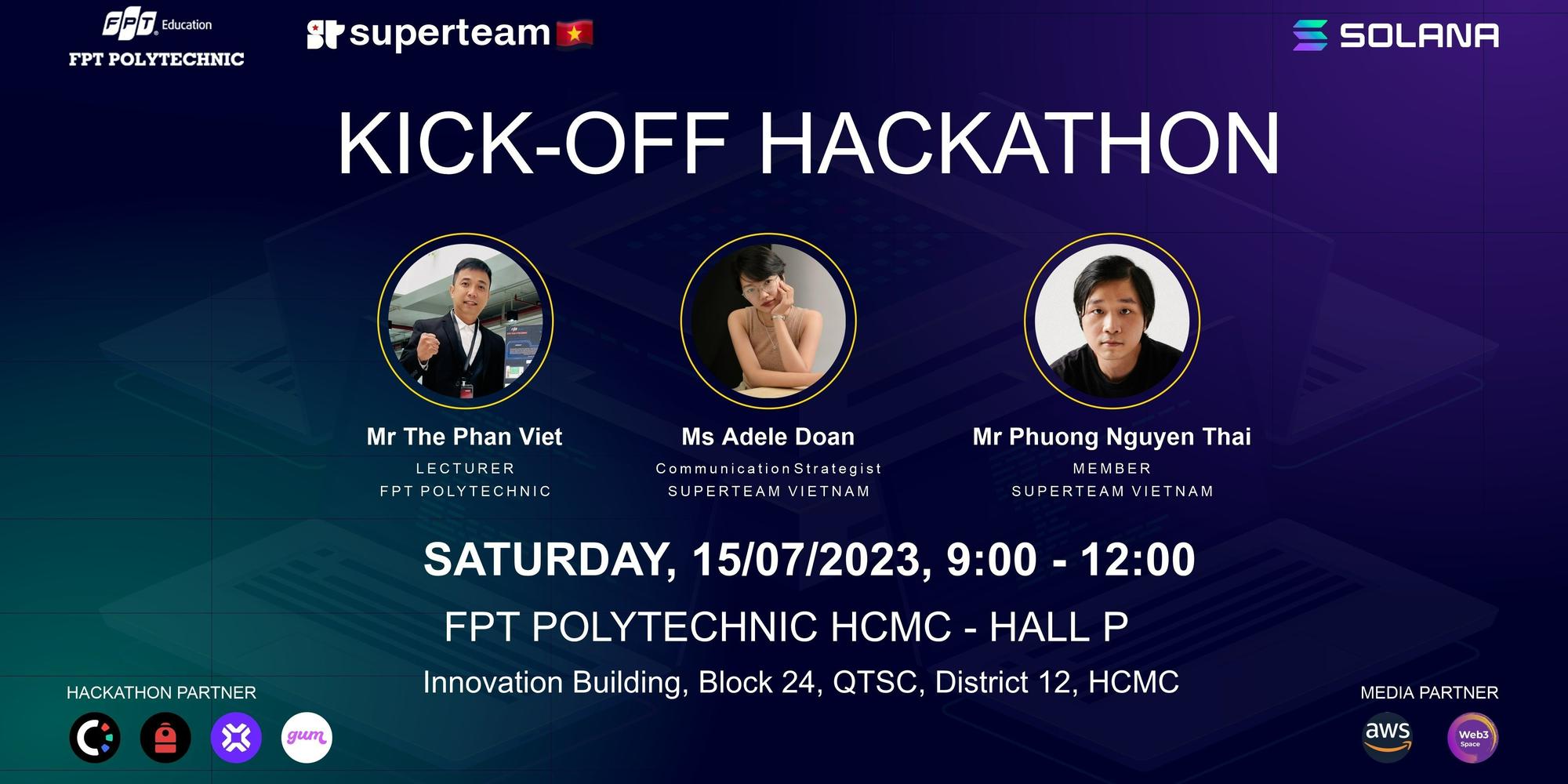 FPT Education
FPT POLYTECHNIC

superteam

SOLANA

KICK-OFF HACKATHON

Mr The Phan Viet
LECTURER
FPT POLYTECHNIC

Ms Adele Doan
Communication Strategist
SUPERTEAM VIETNAM

Mr Phuong Nguyen Thai
MEMBER
SUPERTEAM VIETNAM

SATURDAY, 15/07/2023, 9:00 - 12:00

FPT POLYTECHNIC HCMC - HALL P

Innovation Building, Block 24, QTSC, District 12, HCMC

HACKATHON PARTNER

gum

MEDIA PARTNER

aws

Web3 Space